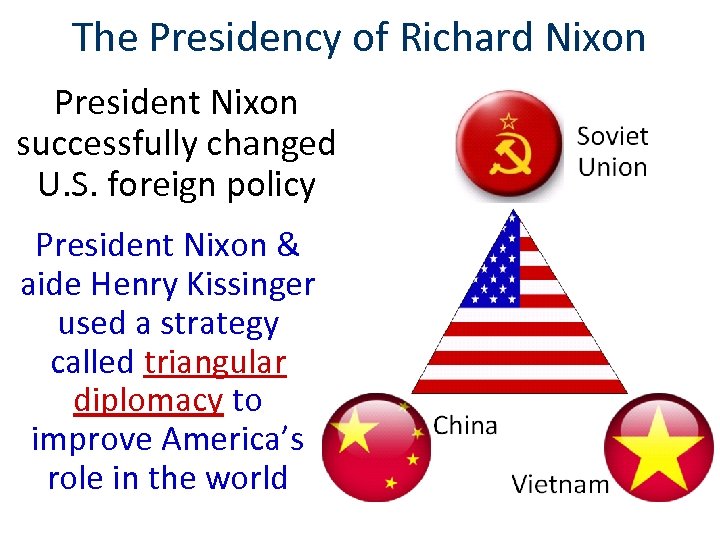 The Presidency of Richard Nixon

President Nixon successfully changed U.S. foreign policy

President Nixon & aide Henry Kissinger used a strategy called triangular diplomacy to improve America's role in the world

Soviet Union

China

Vietnam